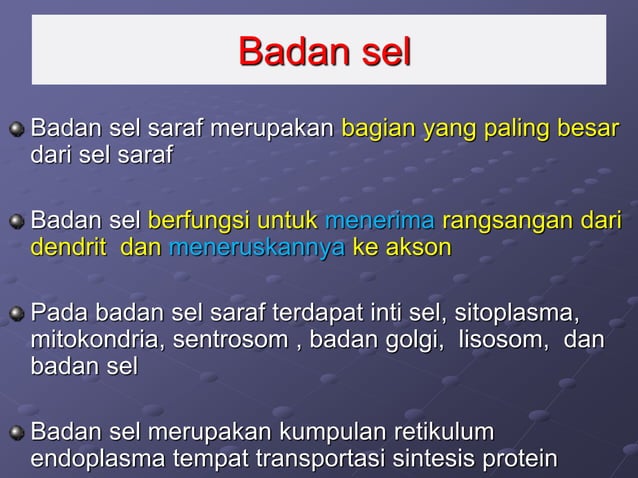 Badan sel

Badan sel saraf merupakan bagian yang paling besar dari sel saraf

Badan sel berfungsi untuk menerima rangsangan dari dendrit dan meneruskannya ke akson

Pada badan sel saraf terdapat inti sel, sitoplasma, mitokondria, sentrosom , badan golgi, lisosom, dan badan sel

Badan sel merupakan kumpulan retikulum endoplasma tempat transportasi sintesis protein